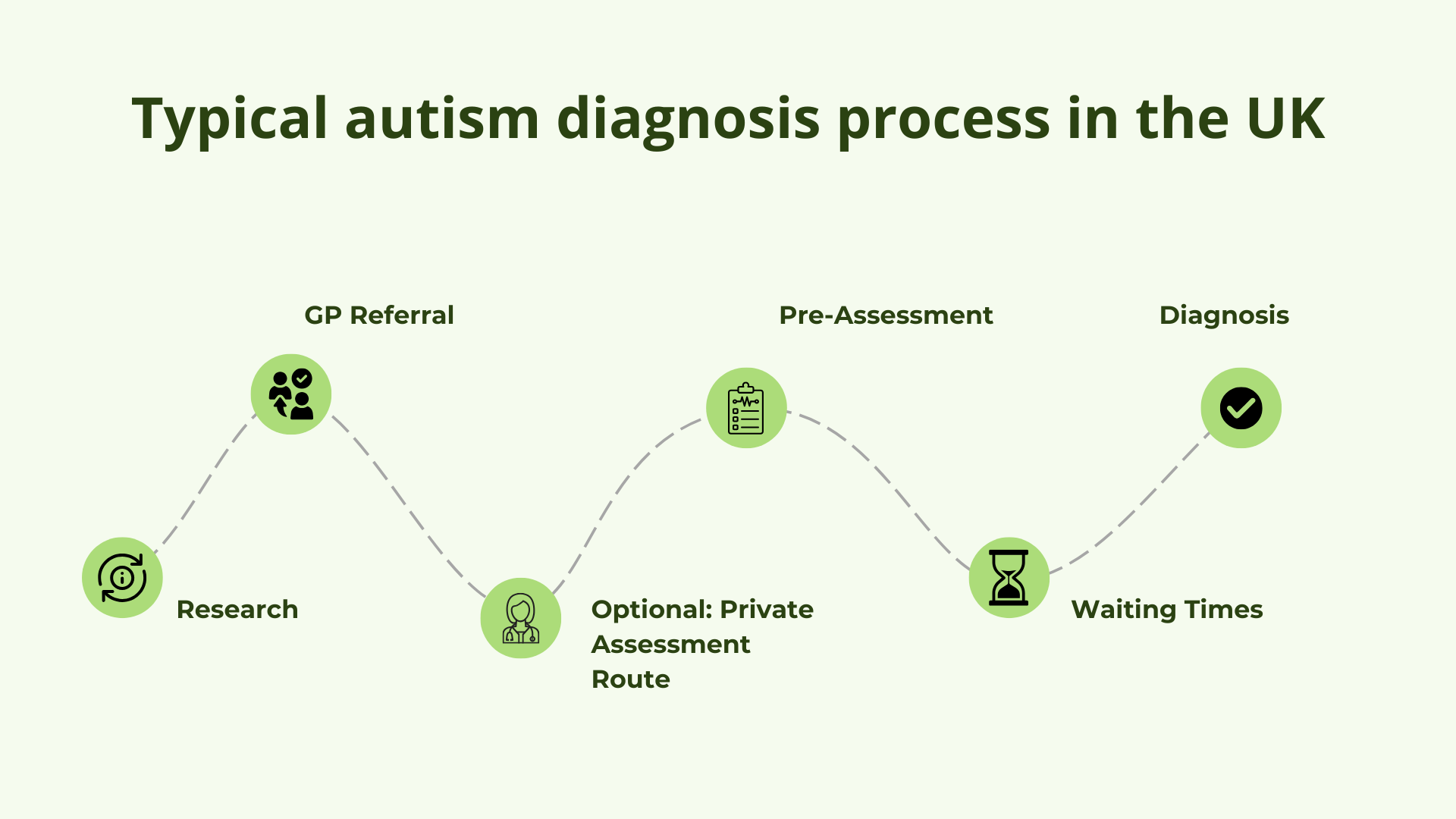 Typical autism diagnosis process in the UK

Research

GP Referral

Optional: Private Assessment Route

Pre-Assessment

Waiting Times

Diagnosis